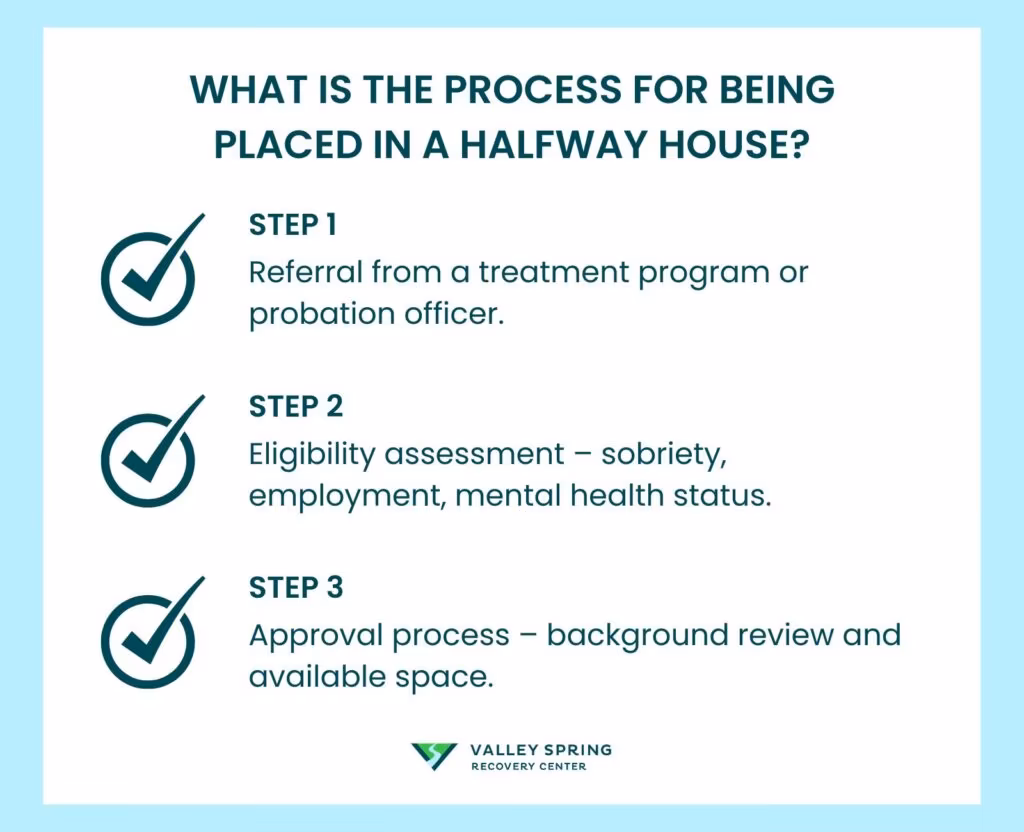 WHAT IS THE PROCESS FOR BEING PLACED IN A HALFWAY HOUSE?

STEP 1
Referral from a treatment program or probation officer.

STEP 2
Eligibility assessment – sobriety, employment, mental health status.

STEP 3
Approval process – background review and available space.

VALLEY SPRING
RECOVERY CENTER